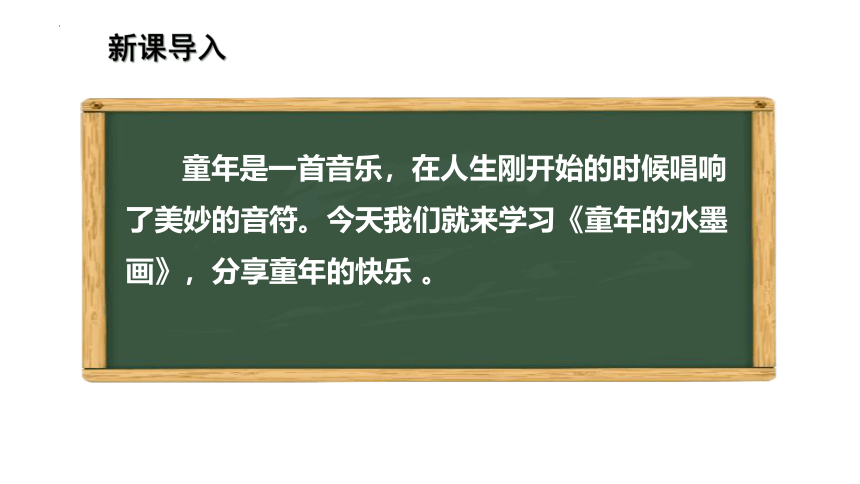 新课导入

童年是一首音乐，在人生刚开始的时候唱响了美妙的音符。今天我们就来学习《童年的水墨画》，分享童年的快乐 。